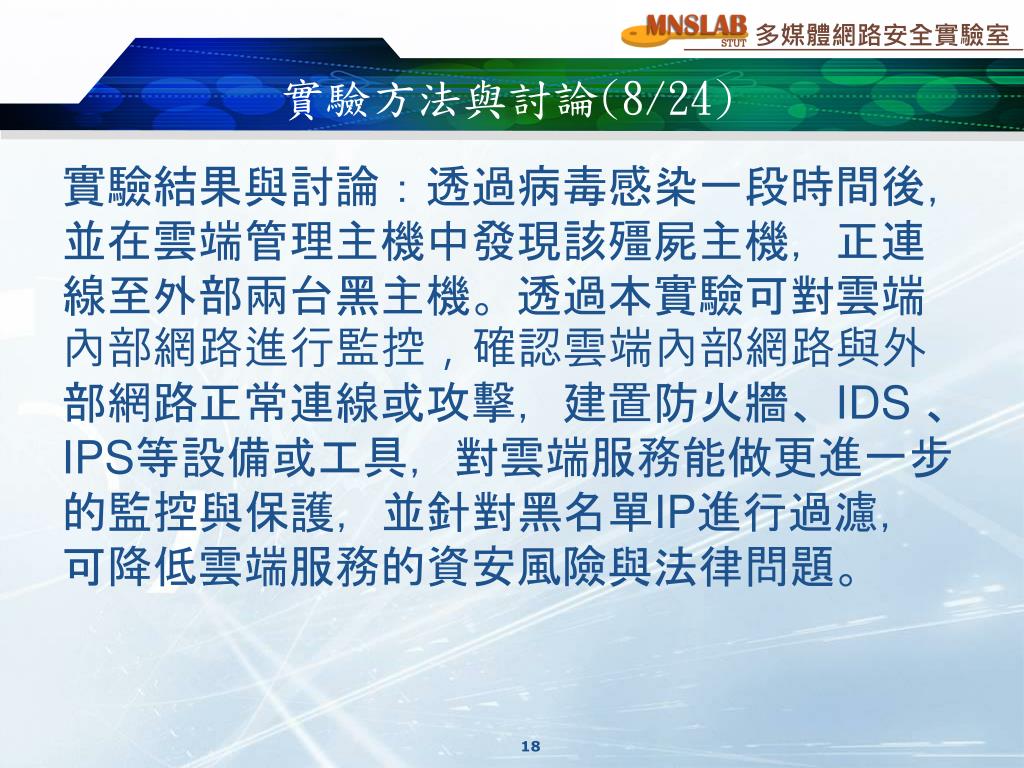 MNSLAB STUT 多媒體網路安全實驗室

實驗方法與討論(8/24)

實驗結果與討論：透過病毒感染一段時間後，並在雲端管理主機中發現該殭屍主機，正連線至外部兩台黑主機。透過本實驗可對雲端內部網路進行監控，確認雲端內部網路與外部網路正常連線或攻擊，建置防火牆、IDS 、IPS等設備或工具，對雲端服務能做更進一步的監控與保護，並針對黑名單IP進行過濾，可降低雲端服務的資安風險與法律問題。

18